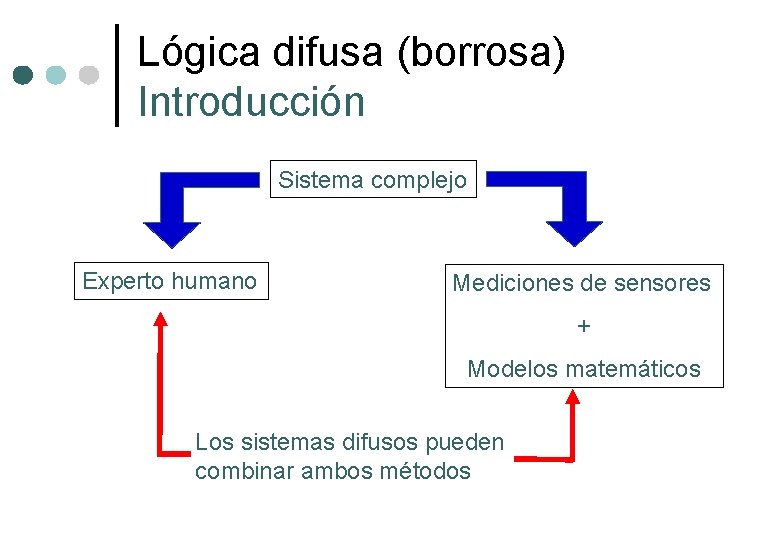 Lógica difusa (borrosa)
Introducción

Sistema complejo

Experto humano

Mediciones de sensores
+
Modelos matemáticos

Los sistemas difusos pueden combinar ambos métodos